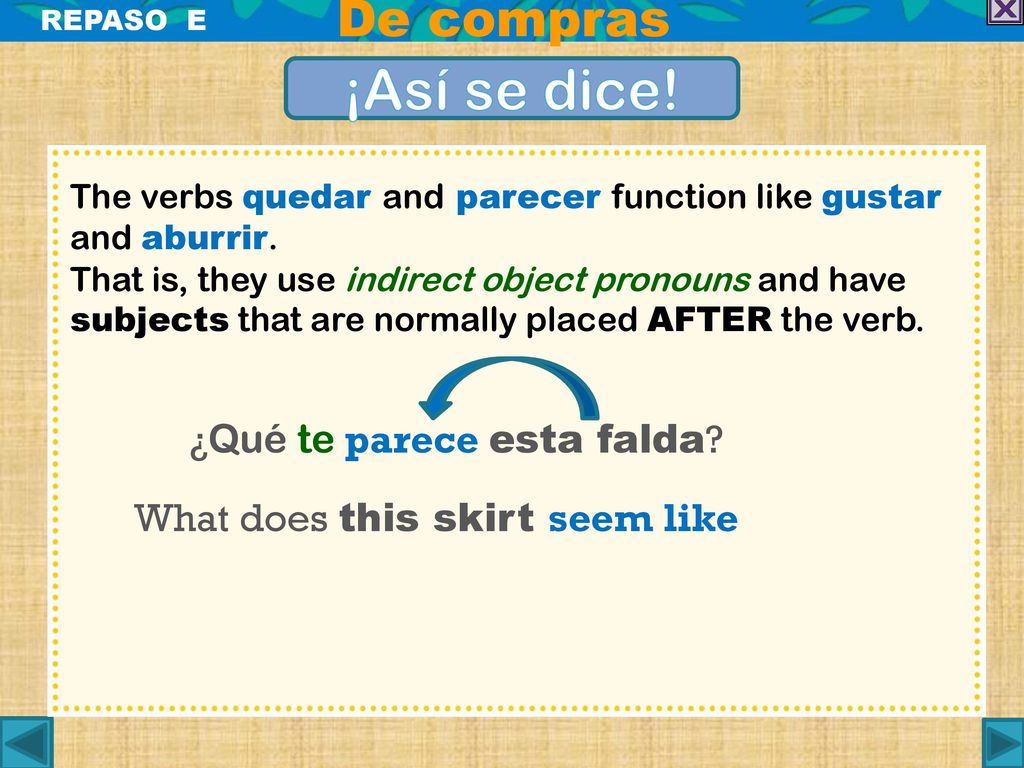 REPASO E

De compras

¡Así se dice!

The verbs quedar and parecer function like gustar and aburrir.
That is, they use indirect object pronouns and have subjects that are normally placed AFTER the verb.

¿Qué te parece esta falda?

What does this skirt seem like